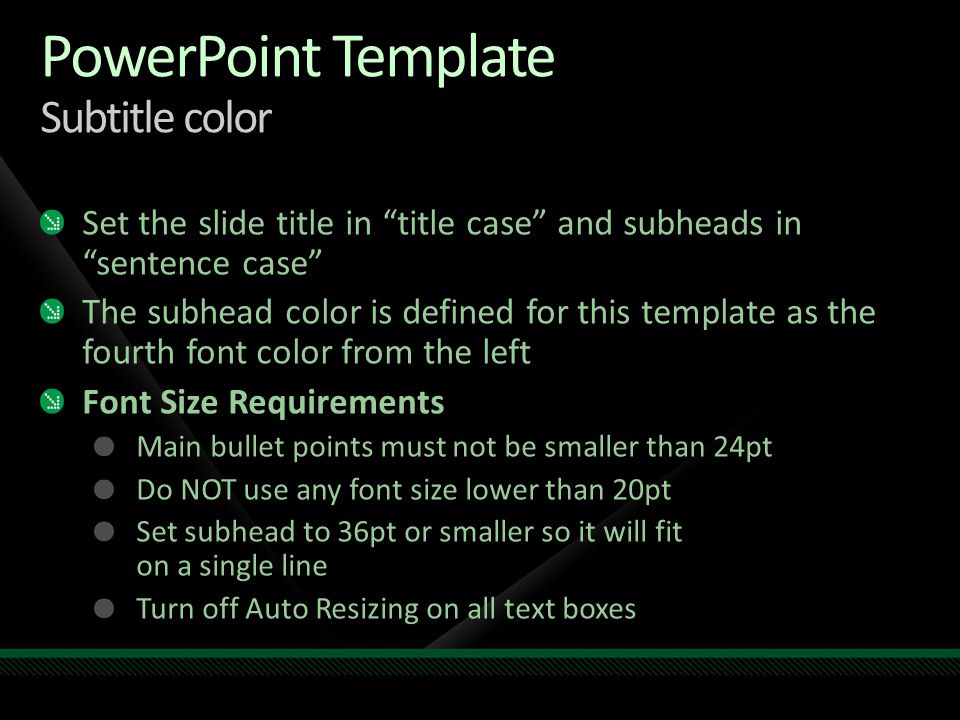 PowerPoint Template
Subtitle color

Set the slide title in “title case” and subheads in “sentence case”

The subhead color is defined for this template as the fourth font color from the left

Font Size Requirements

Main bullet points must not be smaller than 24pt

Do NOT use any font size lower than 20pt

Set subhead to 36pt or smaller so it will fit on a single line

Turn off Auto Resizing on all text boxes